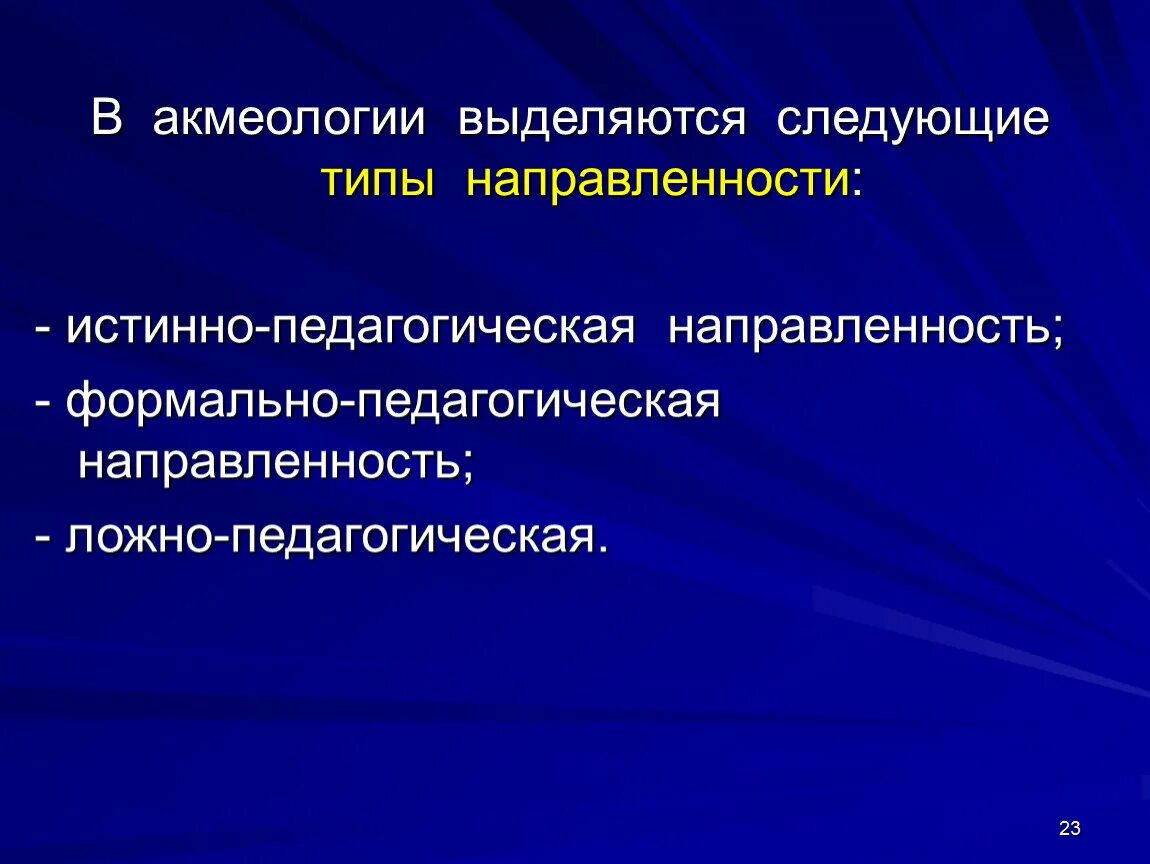 В акмеологии выделяются следующие типы направленности:

- истинно-педагогическая направленность;

- формально-педагогическая направленность;

- ложно-педагогическая.

23